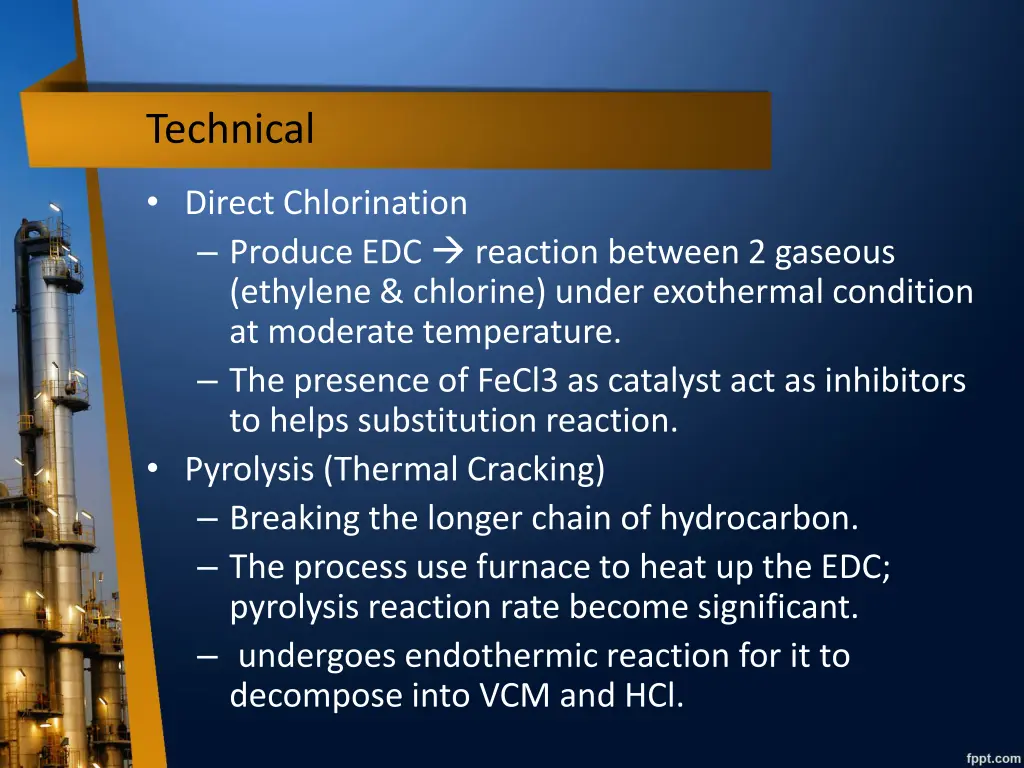 Technical

• Direct Chlorination
– Produce EDC → reaction between 2 gaseous (ethylene & chlorine) under exothermal condition at moderate temperature.
– The presence of FeCl3 as catalyst act as inhibitors to helps substitution reaction.
• Pyrolysis (Thermal Cracking)
– Breaking the longer chain of hydrocarbon.
– The process use furnace to heat up the EDC; pyrolysis reaction rate become significant.
– undergoes endothermic reaction for it to decompose into VCM and HCl.

fppt.com